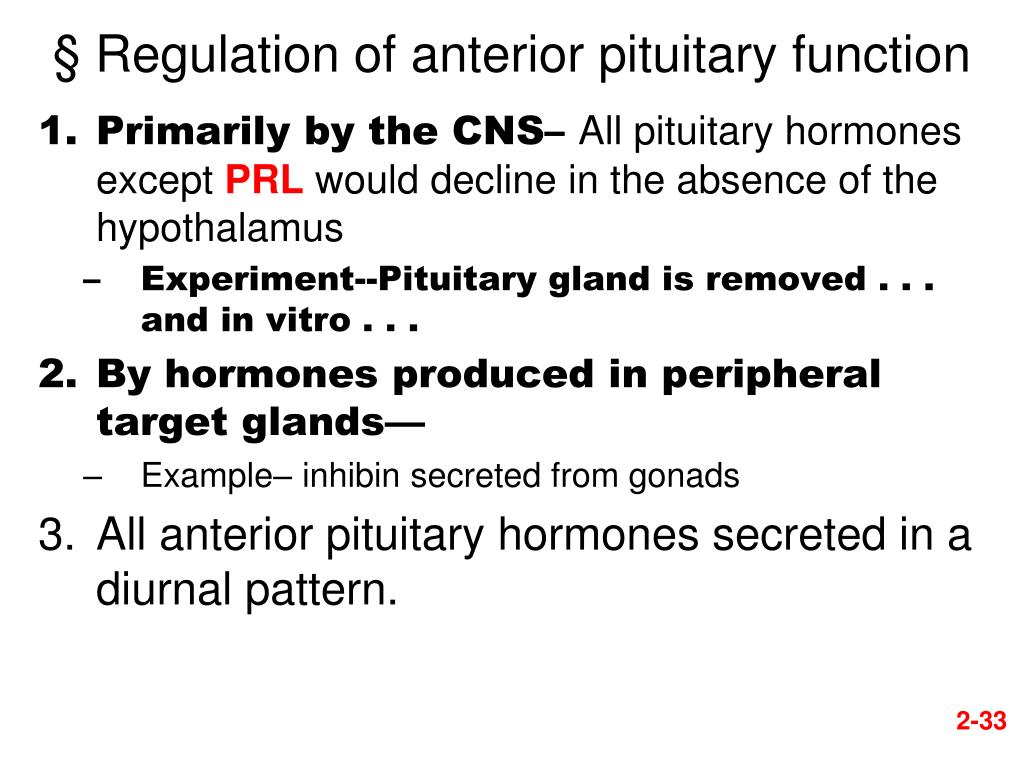 § Regulation of anterior pituitary function

1. Primarily by the CNS– All pituitary hormones except PRL would decline in the absence of the hypothalamus

– Experiment--Pituitary gland is removed . . . and in vitro . . .

2. By hormones produced in peripheral target glands—

– Example– inhibin secreted from gonads

3. All anterior pituitary hormones secreted in a diurnal pattern.

2-33